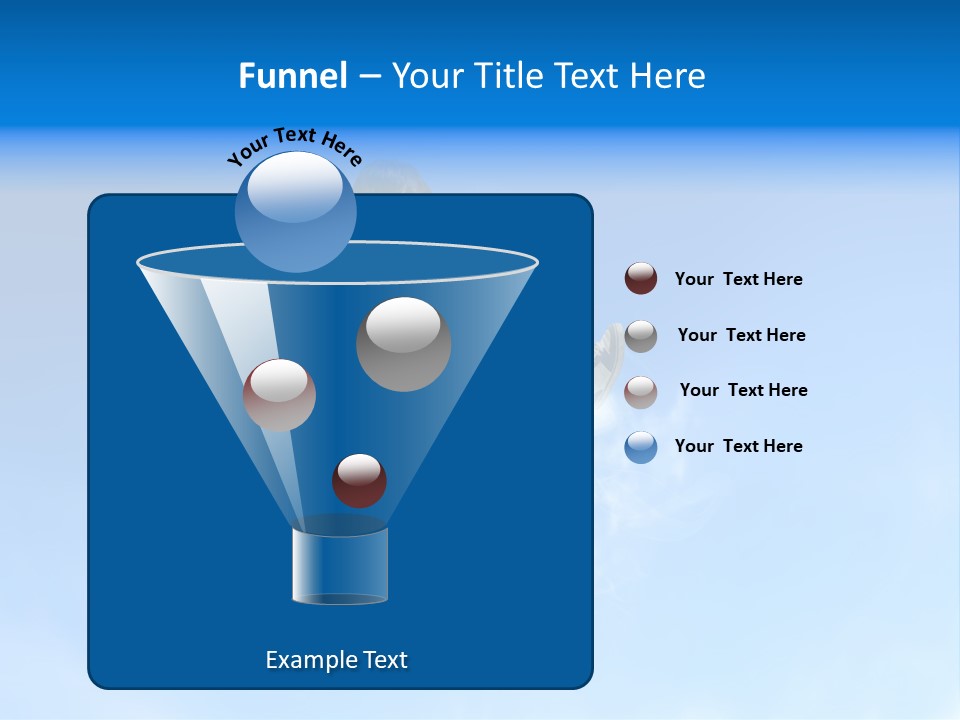 Funnel – Your Title Text Here

Your Text Here

Your Text Here

Your Text Here

Your Text Here

Your Text Here

Example Text